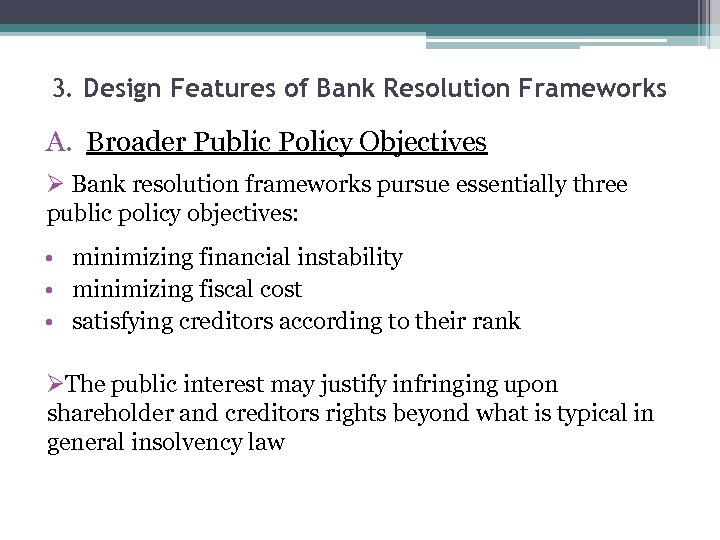 3. Design Features of Bank Resolution Frameworks

A. Broader Public Policy Objectives

➢ Bank resolution frameworks pursue essentially three public policy objectives:

• minimizing financial instability
• minimizing fiscal cost
• satisfying creditors according to their rank

➢The public interest may justify infringing upon shareholder and creditors rights beyond what is typical in general insolvency law